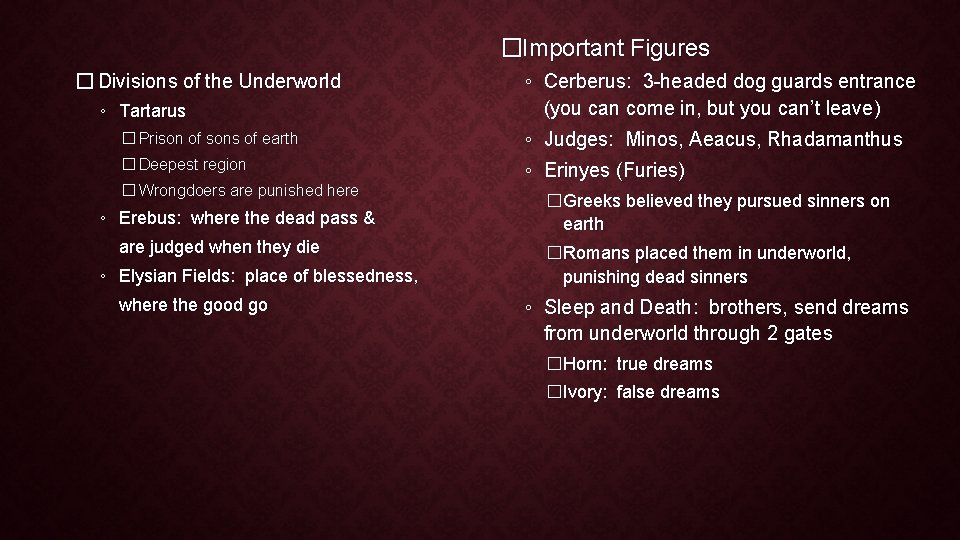 � Divisions of the Underworld

◦ Tartarus

� Prison of sons of earth

� Deepest region

� Wrongdoers are punished here

◦ Erebus: where the dead pass & are judged when they die

◦ Elysian Fields: place of blessedness, where the good go

�Important Figures

◦ Cerberus: 3-headed dog guards entrance (you can come in, but you can't leave)

◦ Judges: Minos, Aeacus, Rhadamanthus

◦ Erinyes (Furies)

�Greeks believed they pursued sinners on earth

�Romans placed them in underworld, punishing dead sinners

◦ Sleep and Death: brothers, send dreams from underworld through 2 gates

�Horn: true dreams

�Ivory: false dreams